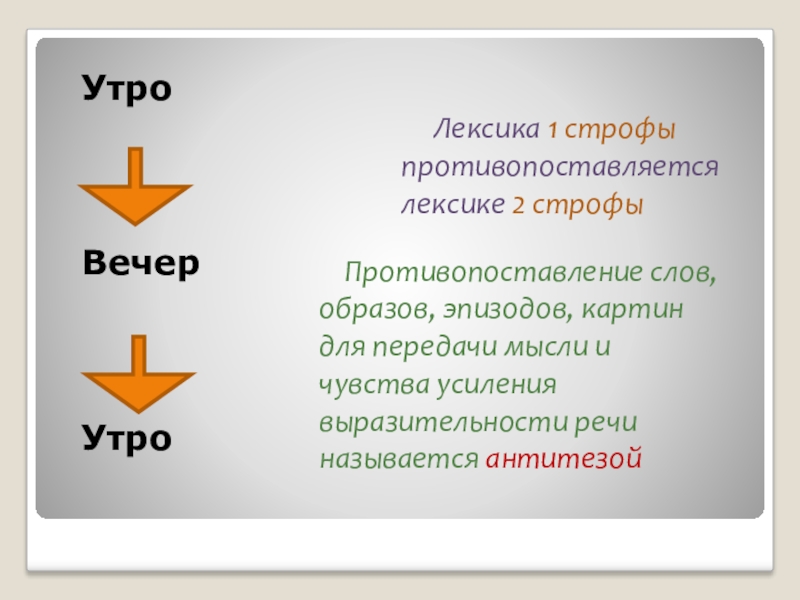 Утро

Вечер

Утро

Лексика 1 строфы противопоставляется лексике 2 строфы

Противопоставление слов, образов, эпизодов, картин для передачи мысли и чувства усиления выразительности речи называется антитезой